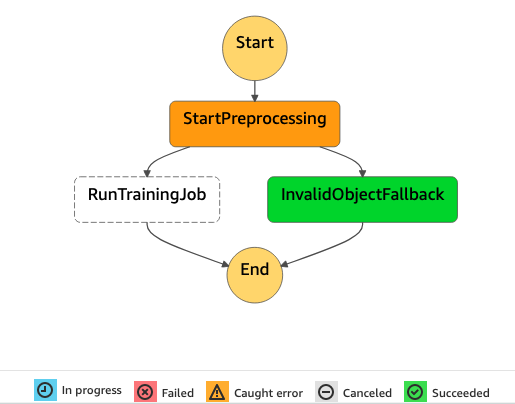 Start

StartPreprocessing

RunTrainingJob

InvalidObjectFallback

End

In progress Failed Caught error Canceled Succeeded